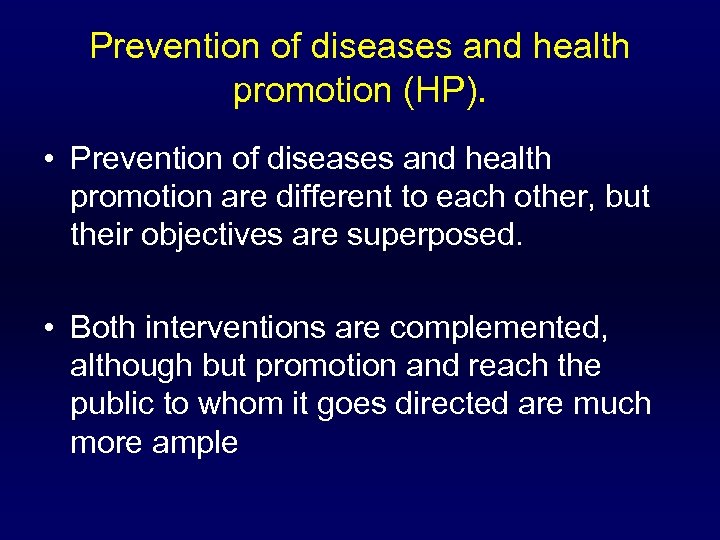 Prevention of diseases and health promotion (HP).

• Prevention of diseases and health promotion are different to each other, but their objectives are superposed.

• Both interventions are complemented, although but promotion and reach the public to whom it goes directed are much more ample